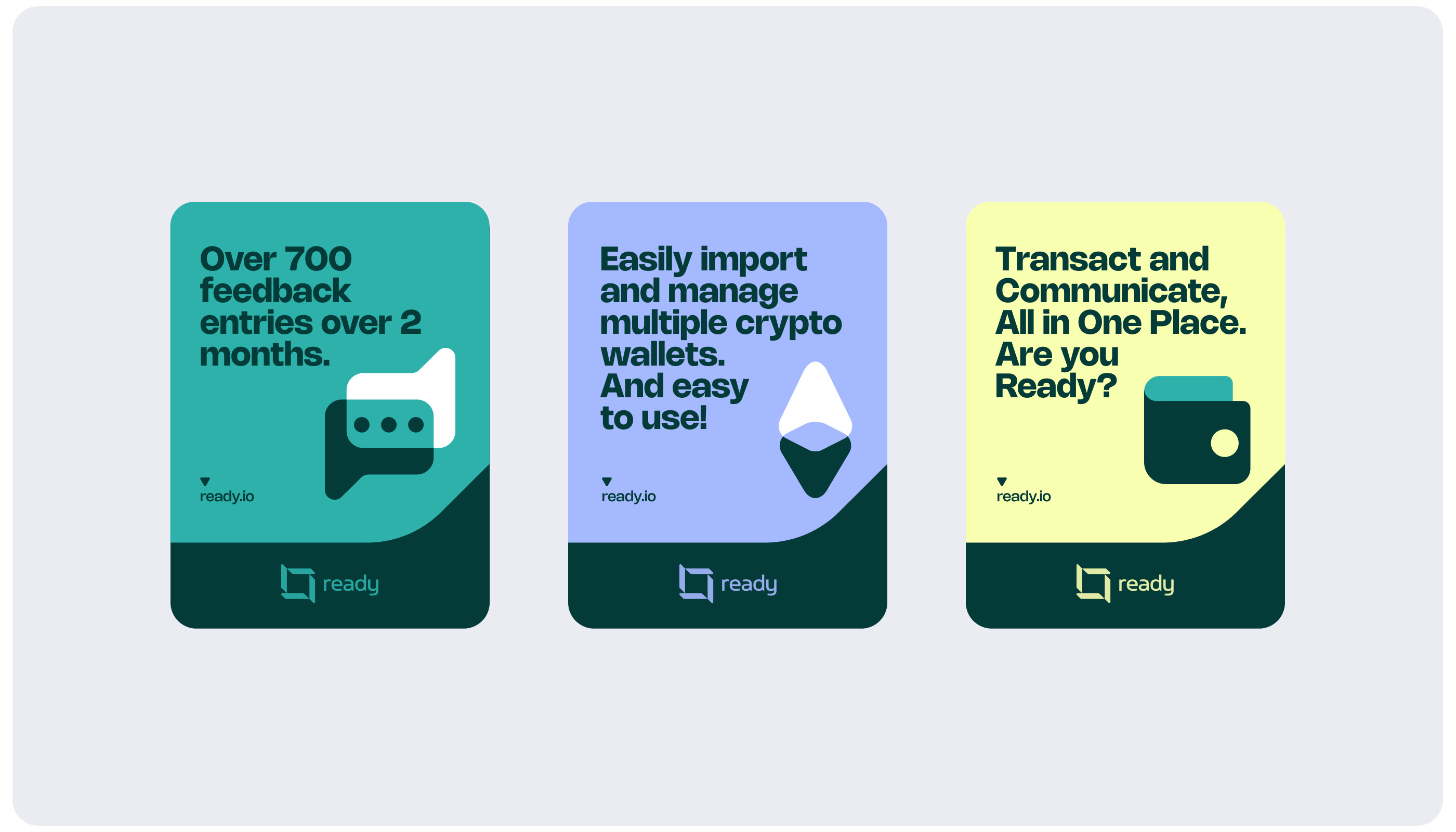 Over 700 feedback entries over 2 months.

ready.io

ready

Easily import and manage multiple crypto wallets. And easy to use!

ready.io

ready

Transact and Communicate, All in One Place. Are you Ready?

ready.io

ready